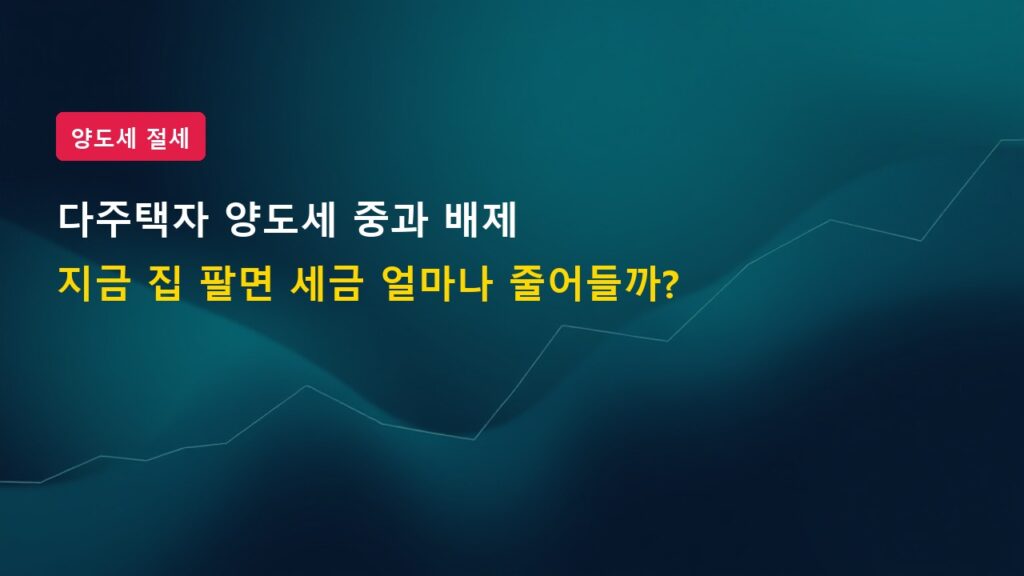 양도세 절세

다주택자 양도세 중과 배제

지금 집 팔면 세금 얼마나 줄어들까?